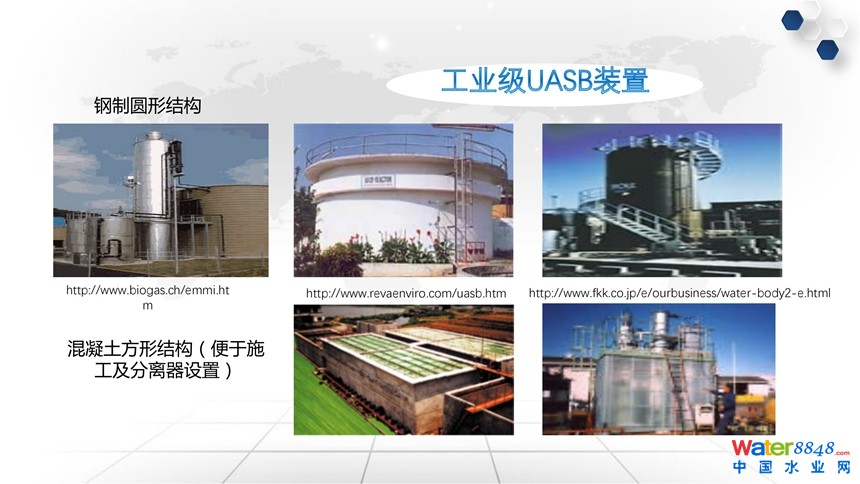 工业级UASB装置

钢制圆形结构

http://www.biogas.ch/emmi.htm

http://www.revaenviro.com/uasb.htm

http://www.fkk.co.jp/e/ourbusiness/water-body2-e.html

混凝土方形结构（便于施工及分离器设置）

Water8848.com
中国水业网